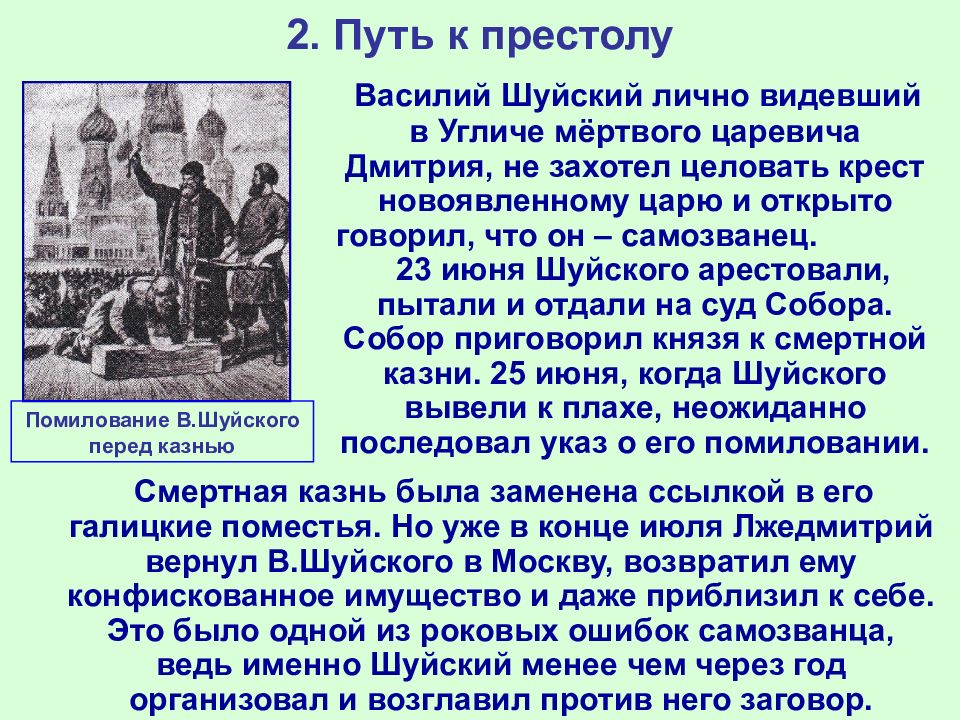 2. Путь к престолу

Помилование В.Шуйского перед казнью

Василий Шуйский лично видевший в Угличе мёртвого царевича Дмитрия, не захотел целовать крест новоявленному царю и открыто говорил, что он – самозванец.

23 июня Шуйского арестовали, пытали и отдали на суд Собора. Собор приговорил князя к смертной казни. 25 июня, когда Шуйского вывели к плахе, неожиданно последовал указ о его помиловании.

Смертная казнь была заменена ссылкой в его галицкие поместья. Но уже в конце июля Лжедмитрий вернул В.Шуйского в Москву, возвратил ему конфискованное имущество и даже приблизил к себе. Это было одной из роковых ошибок самозванца, ведь именно Шуйский менее чем через год организовал и возглавил против него заговор.